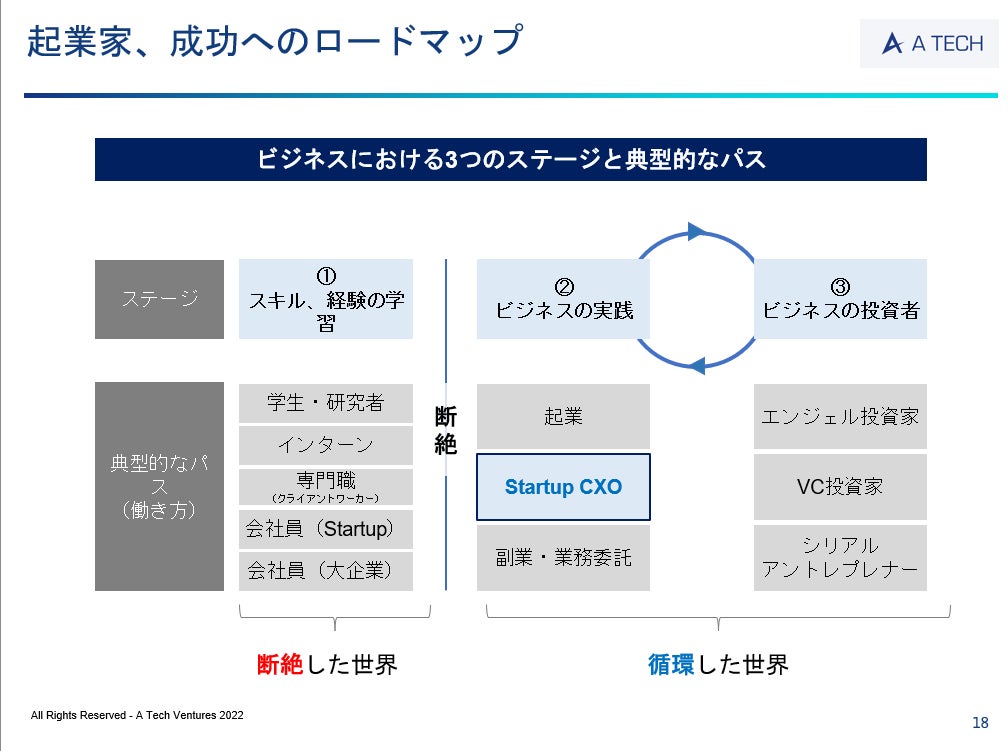 起業家、成功へのロードマップ

A TECH

ビジネスにおける3つのステージと典型的なパス

ステージ

①
スキル、経験の学習

②
ビジネスの実践

③
ビジネスの投資者

典型的なパス
(働き方)

学生・研究者

インターン

専門職
(クライアントワーカー)

会社員(Startup)

会社員(大企業)

断絶

起業

Startup CXO

副業・業務委託

エンジェル投資家

VC投資家

シリアル
アントレプレナー

断絶した世界

循環した世界

All Rights Reserved - A Tech Ventures 2022

18